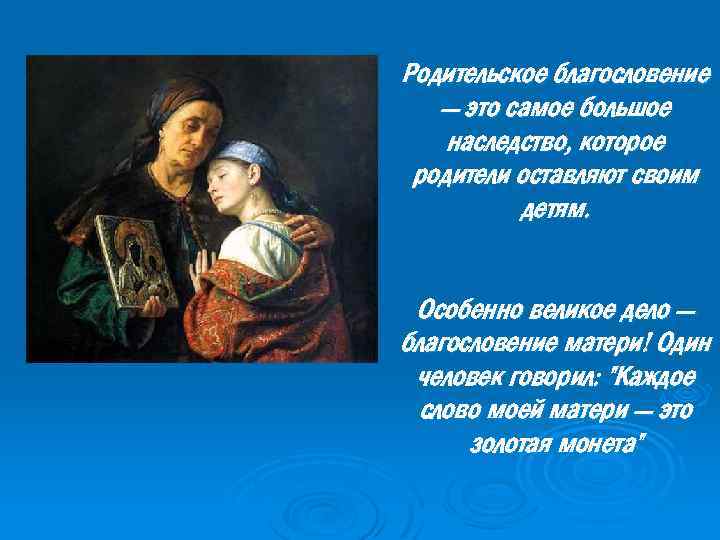 Родительское благословение — это самое большое наследство, которое родители оставляют своим детям.

Особенно великое дело — благословение матери! Один человек говорил: "Каждое слово моей матери — это золотая монета"